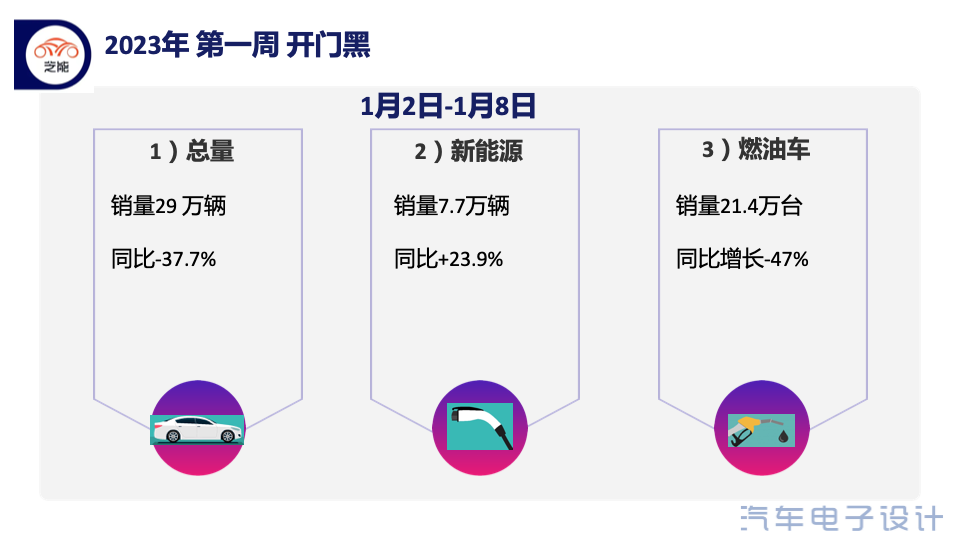 芝能

2023年 第一周 开门黑

1月2日-1月8日

1）总量

销量29 万辆

同比-37.7%

2）新能源

销量7.7万辆

同比+23.9%

3）燃油车

销量21.4万台

同比增长-47%

汽车电子设计